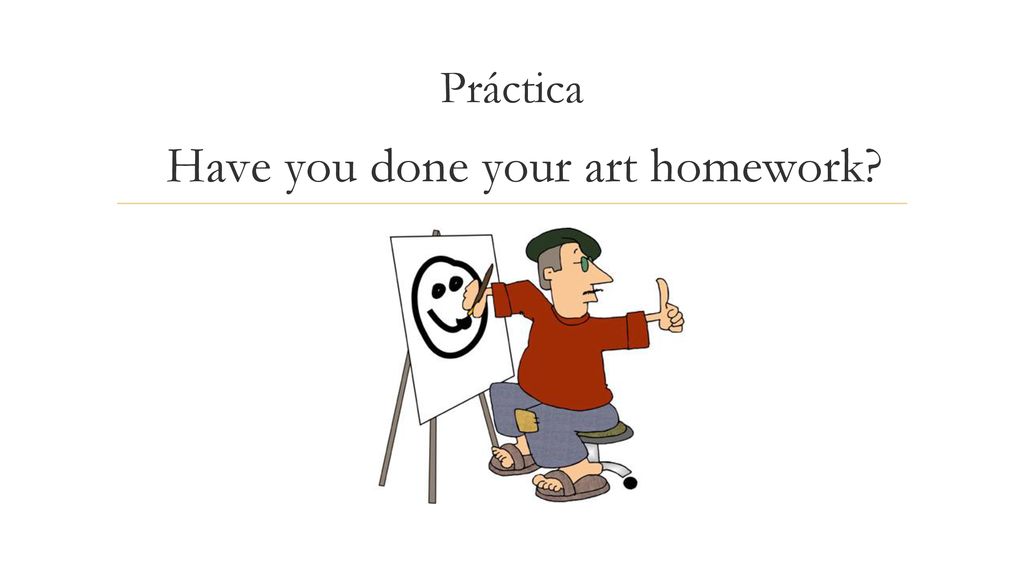 Práctica

Have you done your art homework?